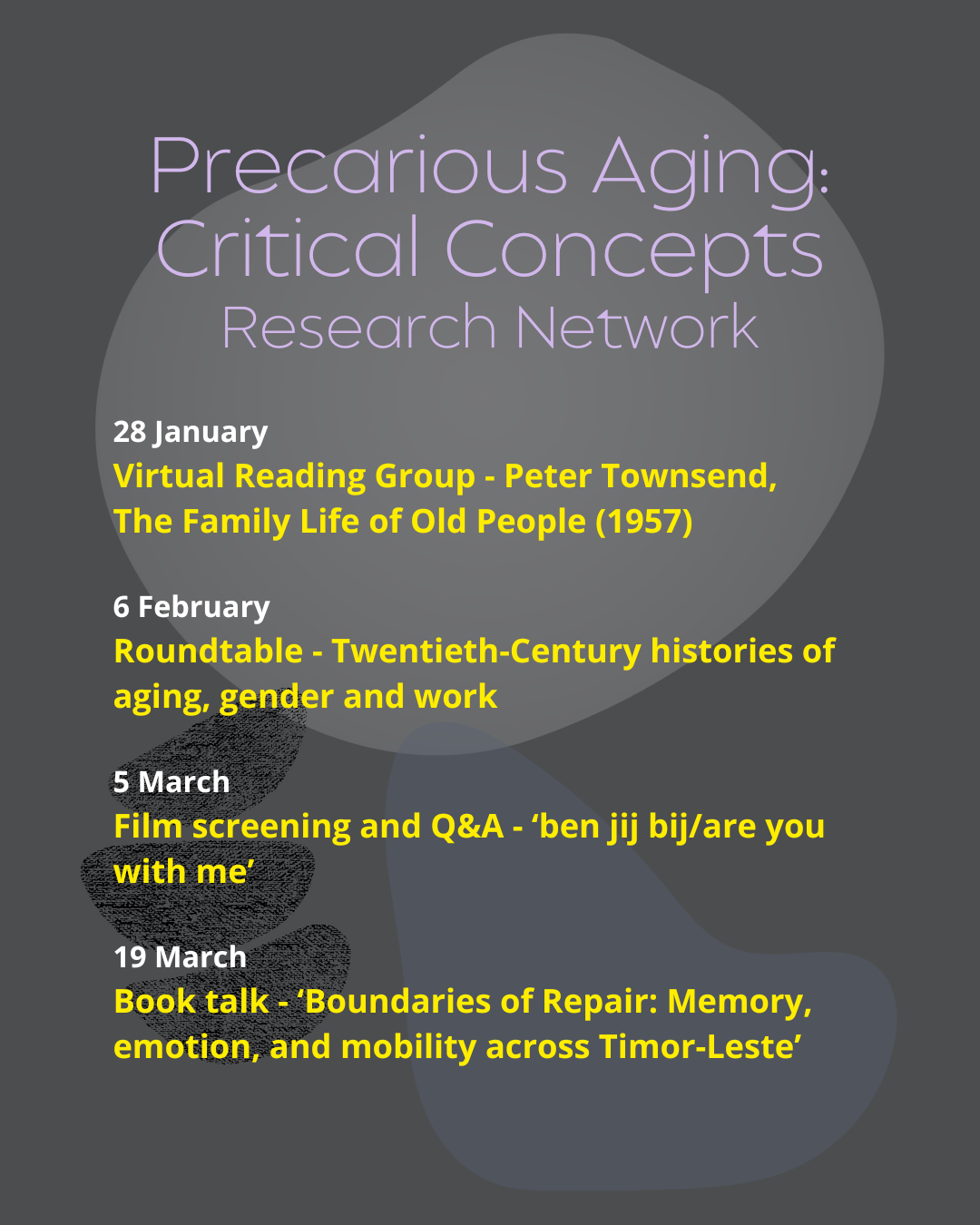 Precarious Aging:
Critical Concepts
Research Network

28 January
Virtual Reading Group - Peter Townsend, The Family Life of Old People (1957)

6 February
Roundtable - Twentieth-Century histories of aging, gender and work

5 March
Film screening and Q&A - ‘ben jij bij/are you with me’

19 March
Book talk - ‘Boundaries of Repair: Memory, emotion, and mobility across Timor-Leste’